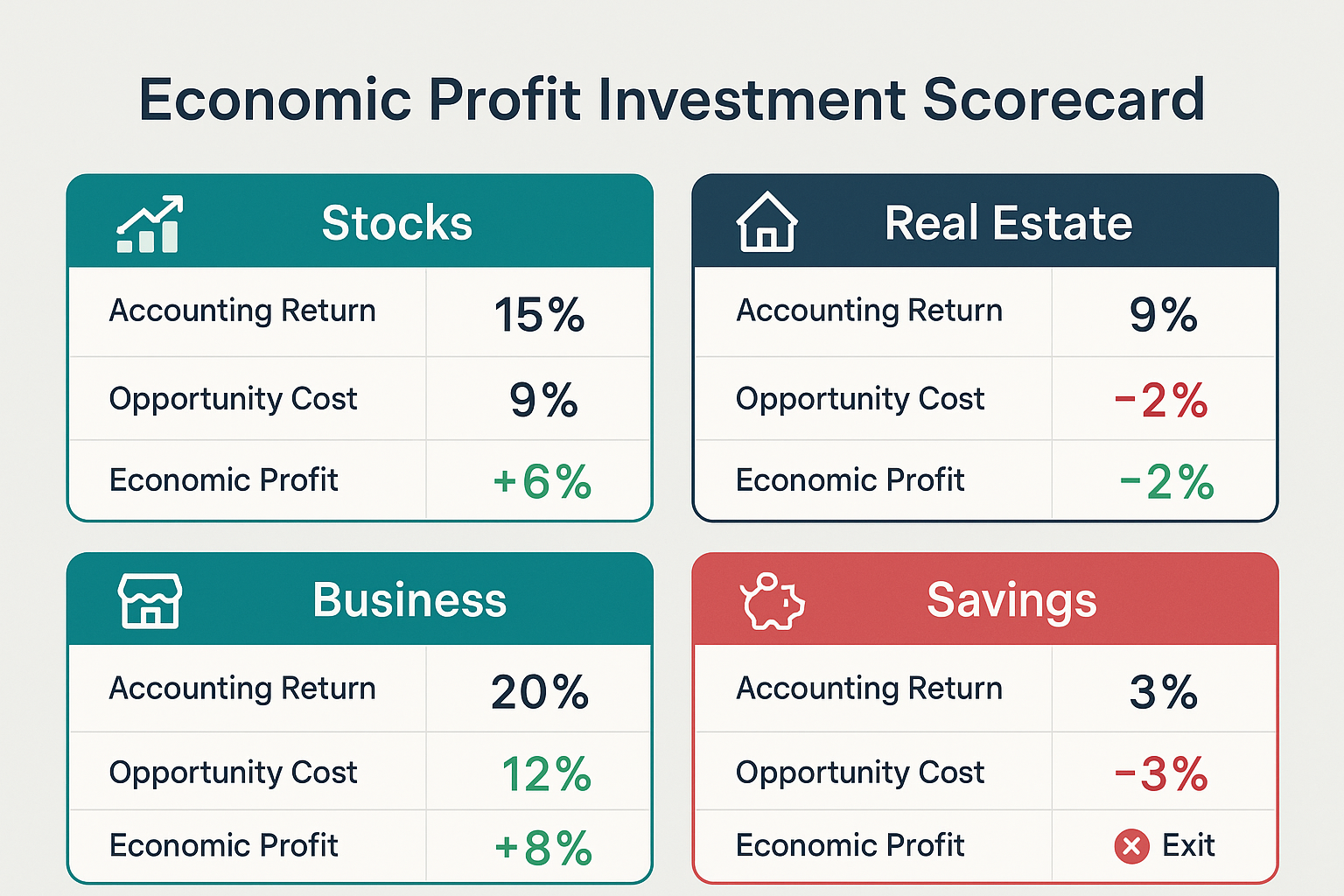 Economic Profit Investment Scorecard

Stocks

| Accounting Return | 15% |
|---|---|
| Opportunity Cost | 9% |
| Economic Profit | +6% |

Real Estate

| Accounting Return | 9% |
|---|---|
| Opportunity Cost | −2% |
| Economic Profit | −2% |

Business

| Accounting Return | 20% |
|---|---|
| Opportunity Cost | 12% |
| Economic Profit | +8% |

Savings

| Accounting Return | 3% |
|---|---|
| Opportunity Cost | −3% |
| Economic Profit | Exit |